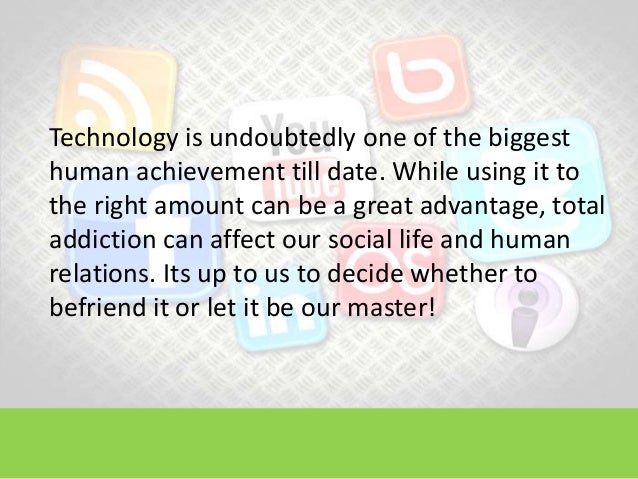 Technology is undoubtedly one of the biggest human achievement till date. While using it to the right amount can be a great advantage, total addiction can affect our social life and human relations. Its up to us to decide whether to befriend it or let it be our master!